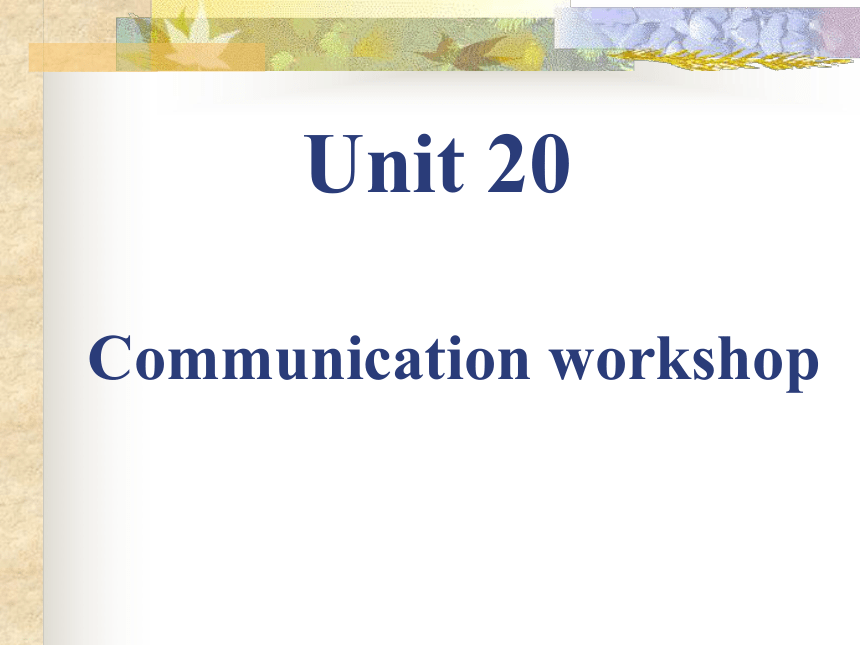 Unit 20

Communication workshop